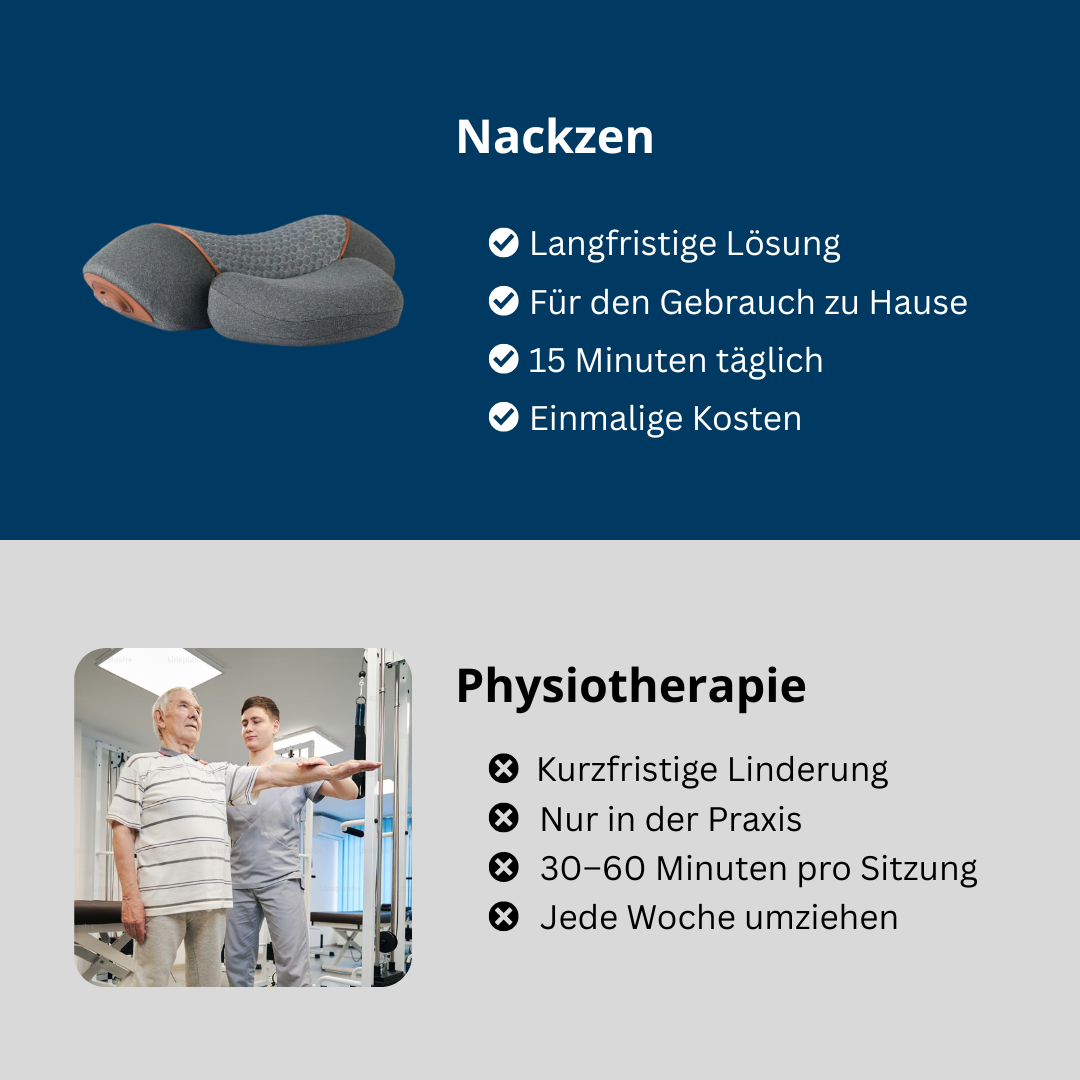 Nackzen

Langfristige Lösung
Für den Gebrauch zu Hause
15 Minuten täglich
Einmalige Kosten

Physiotherapie

Kurzfristige Linderung
Nur in der Praxis
30–60 Minuten pro Sitzung
Jede Woche umziehen